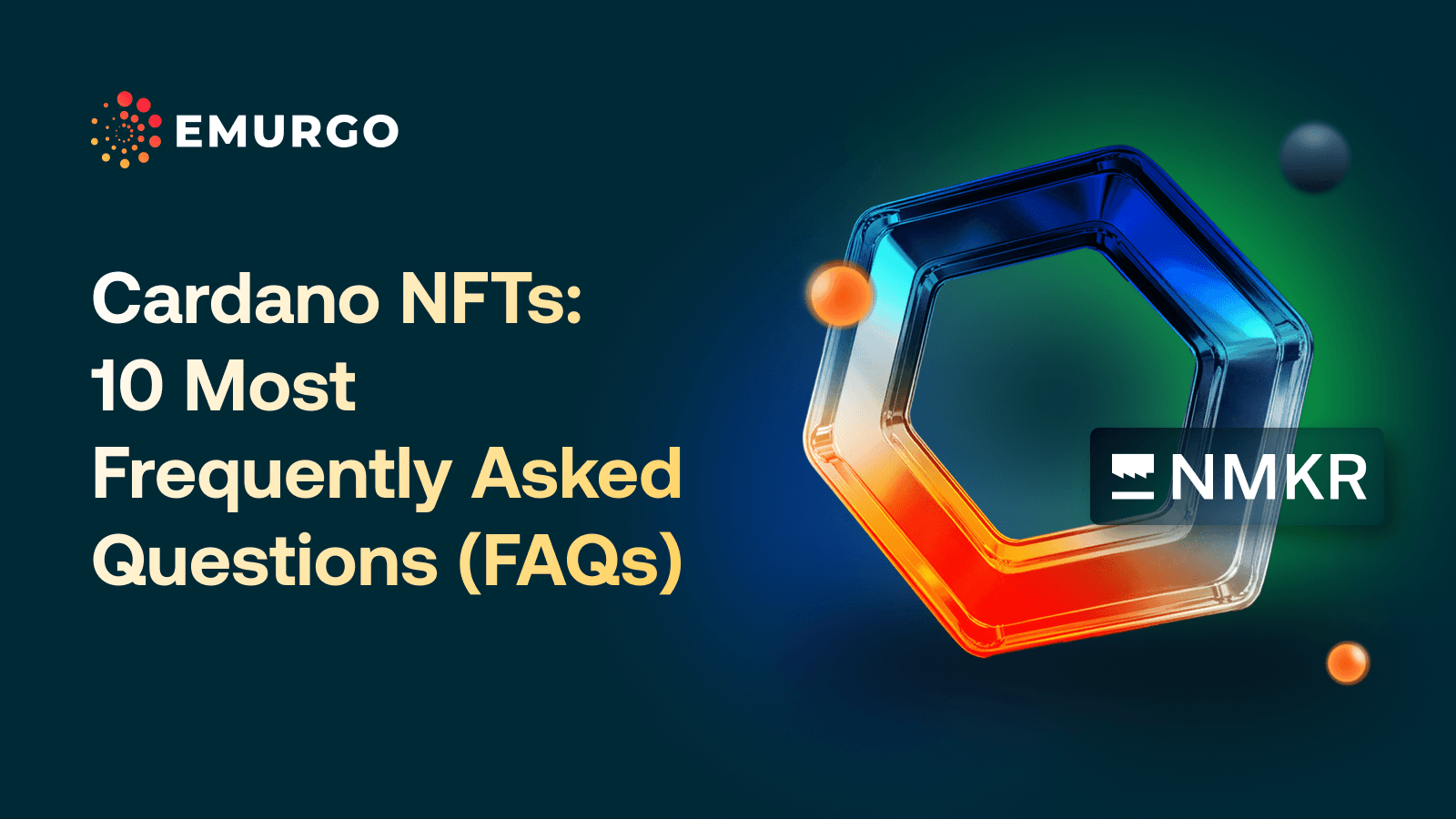 EMURGO

Cardano NFTs: 10 Most Frequently Asked Questions (FAQs)

NMKR